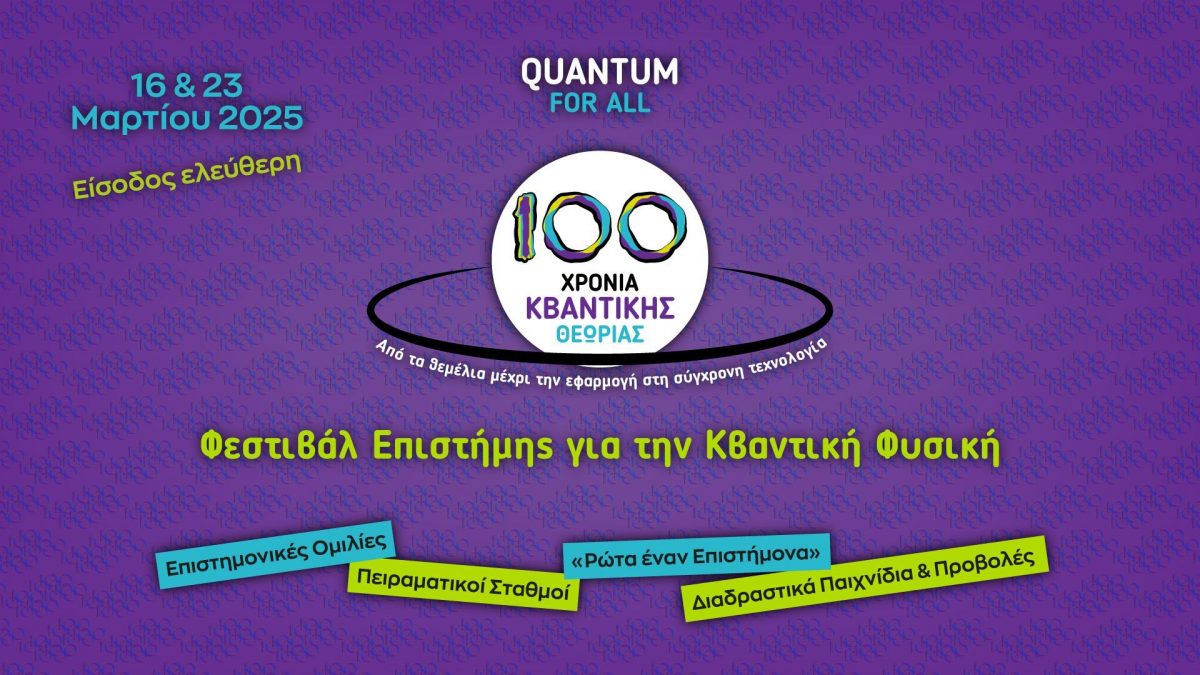 16 & 23
Μαρτίου 2025

Είσοδος ελεύθερη

QUANTUM
FOR ALL

100
ΧΡΟΝΙΑ
ΚΒΑΝΤΙΚΗΣ
ΘΕΩΡΙΑΣ

Από τα θεμέλια μέχρι την εφαρμογή στη σύγχρονη τεχνολογία

Φεστιβάλ Επιστήμης για την Κβαντική Φυσική

Επιστημονικές Ομιλίες

Πειραματικοί Σταθμοί

«Ρώτα έναν Επιστήμονα»

Διαδραστικά Παιχνίδια & Προβολές